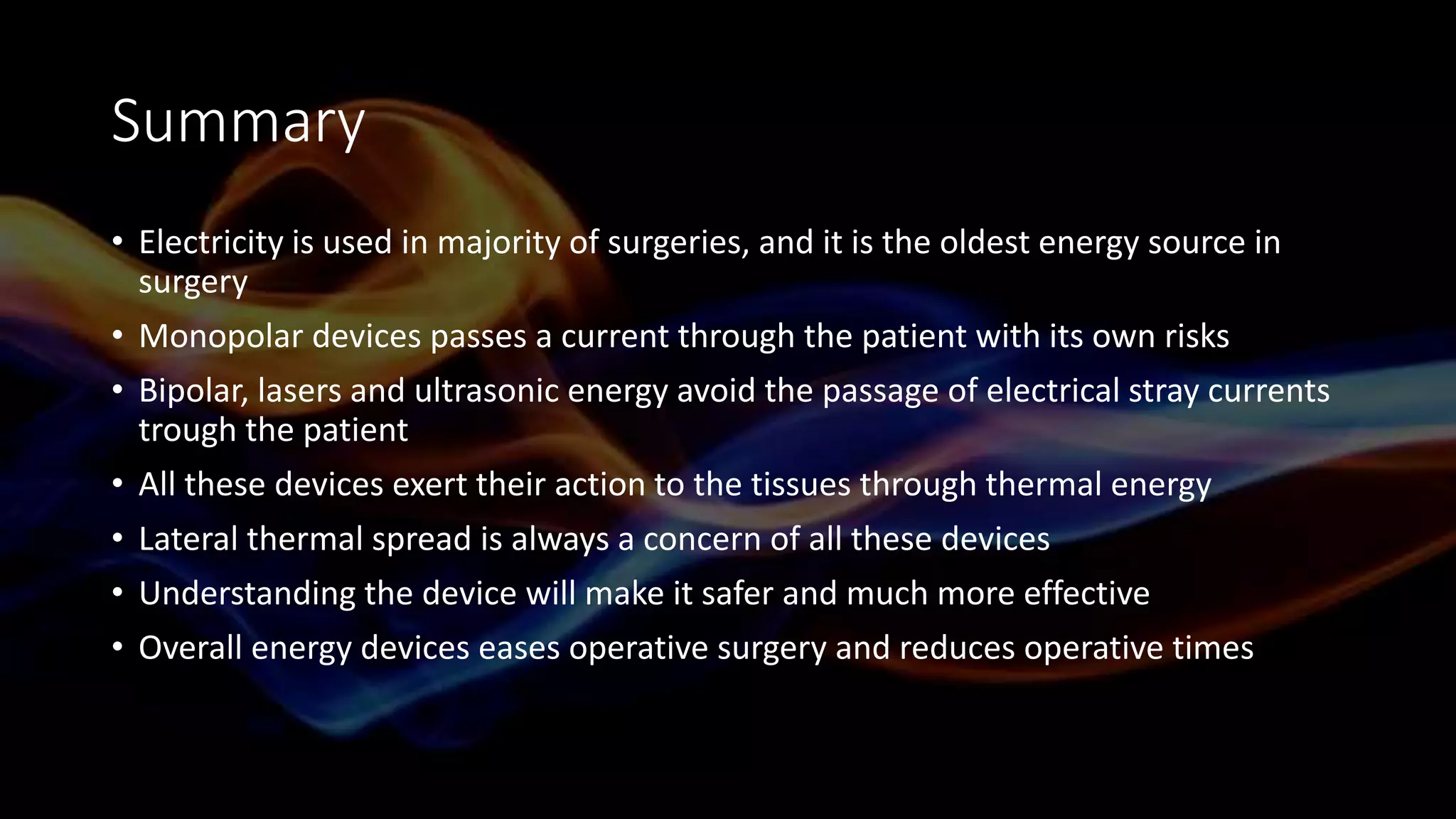 Summary

• Electricity is used in majority of surgeries, and it is the oldest energy source in surgery
• Monopolar devices passes a current through the patient with its own risks
• Bipolar, lasers and ultrasonic energy avoid the passage of electrical stray currents trough the patient
• All these devices exert their action to the tissues through thermal energy
• Lateral thermal spread is always a concern of all these devices
• Understanding the device will make it safer and much more effective
• Overall energy devices eases operative surgery and reduces operative times